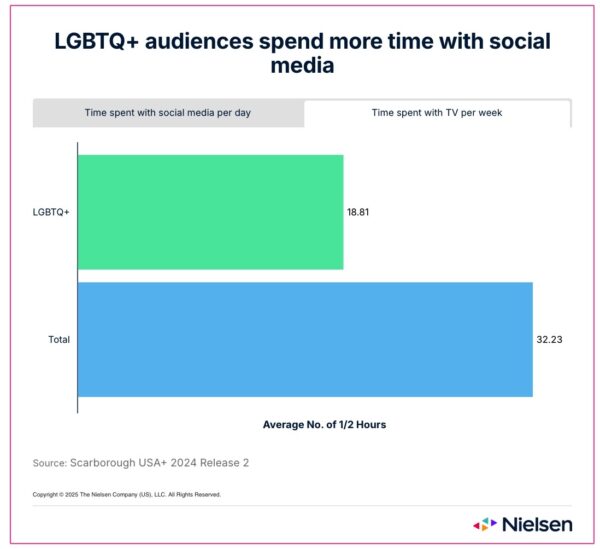 LGBTQ+ audiences spend more time with social media

Time spent with social media per day

Time spent with TV per week

LGBTQ+

18.81

Total

32.23

Average No. of 1/2 Hours

Source: Scarborough USA+ 2024 Release 2

Copyright © 2025 The Nielsen Company (US), LLC. All Rights Reserved.

Nielsen